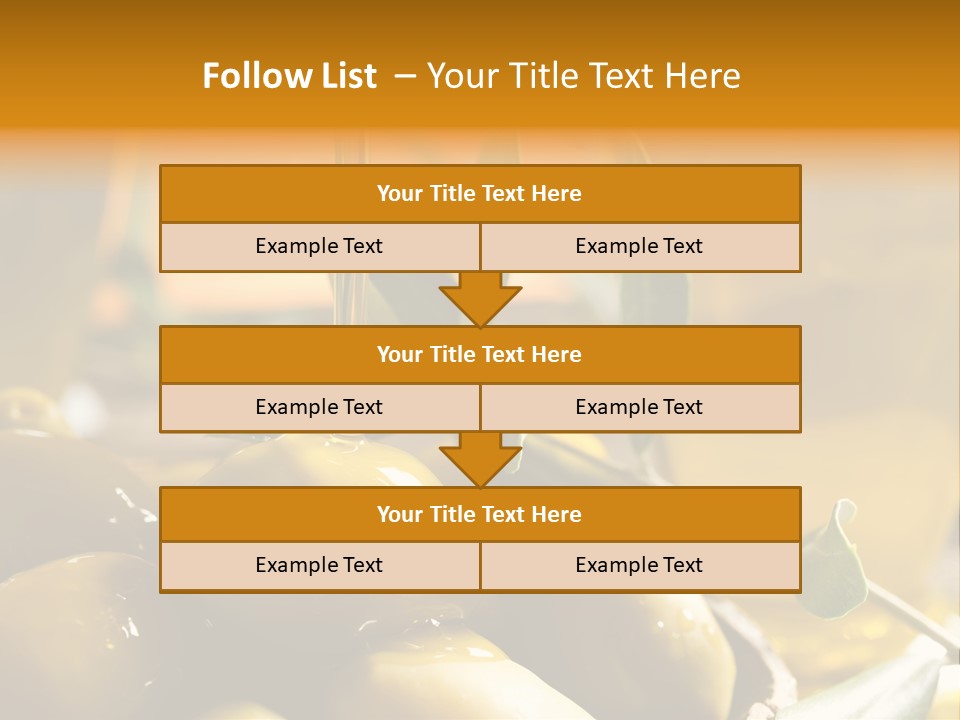 Follow List – Your Title Text Here

Your Title Text Here

Example Text

Example Text

Your Title Text Here

Example Text

Example Text

Your Title Text Here

Example Text

Example Text